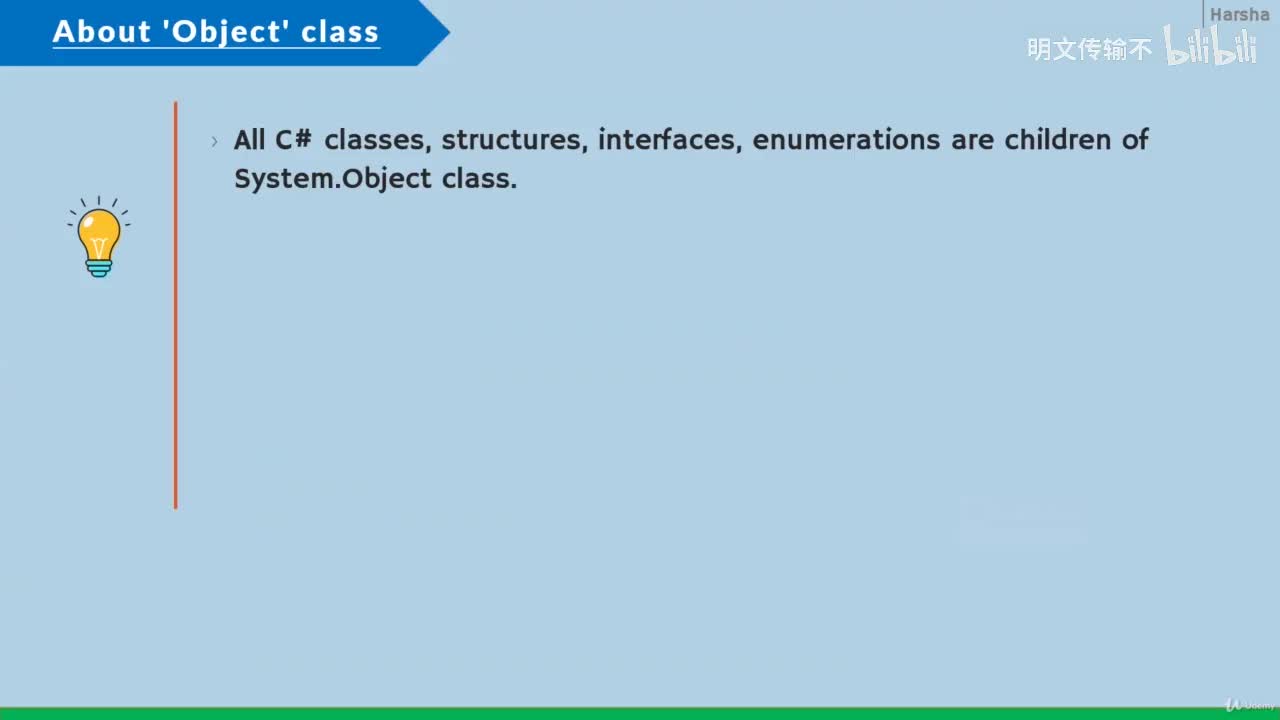 About 'Object' class

Harsha

明文传输不 bilibili

› All C# classes, structures, interfaces, enumerations are children of System.Object class.

Udemy